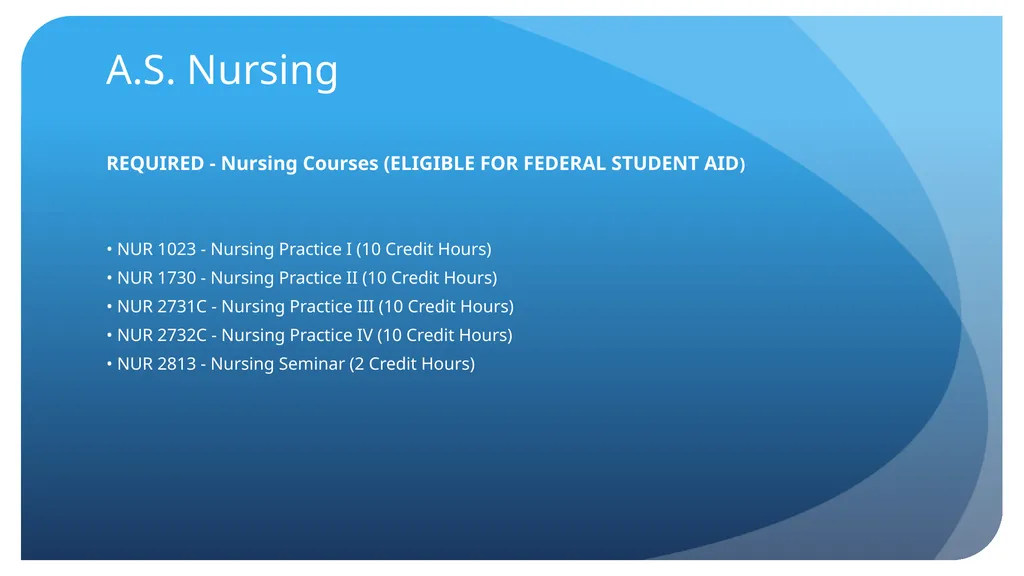 A.S. Nursing

REQUIRED - Nursing Courses (ELIGIBLE FOR FEDERAL STUDENT AID)

• NUR 1023 - Nursing Practice I (10 Credit Hours)
• NUR 1730 - Nursing Practice II (10 Credit Hours)
• NUR 2731C - Nursing Practice III (10 Credit Hours)
• NUR 2732C - Nursing Practice IV (10 Credit Hours)
• NUR 2813 - Nursing Seminar (2 Credit Hours)